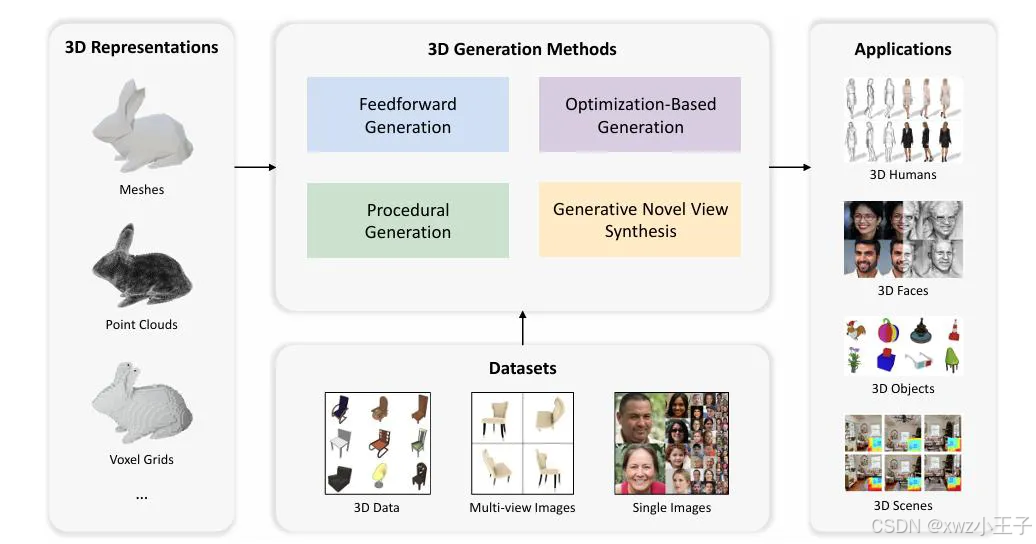 3D Representations

Meshes

Point Clouds

Voxel Grids

...

3D Generation Methods

Feedforward Generation

Optimization-Based Generation

Procedural Generation

Generative Novel View Synthesis

Datasets

3D Data

Multi-view Images

Single Images

Applications

3D Humans

3D Faces

3D Objects

3D Scenes

CSDN @xwz小王子